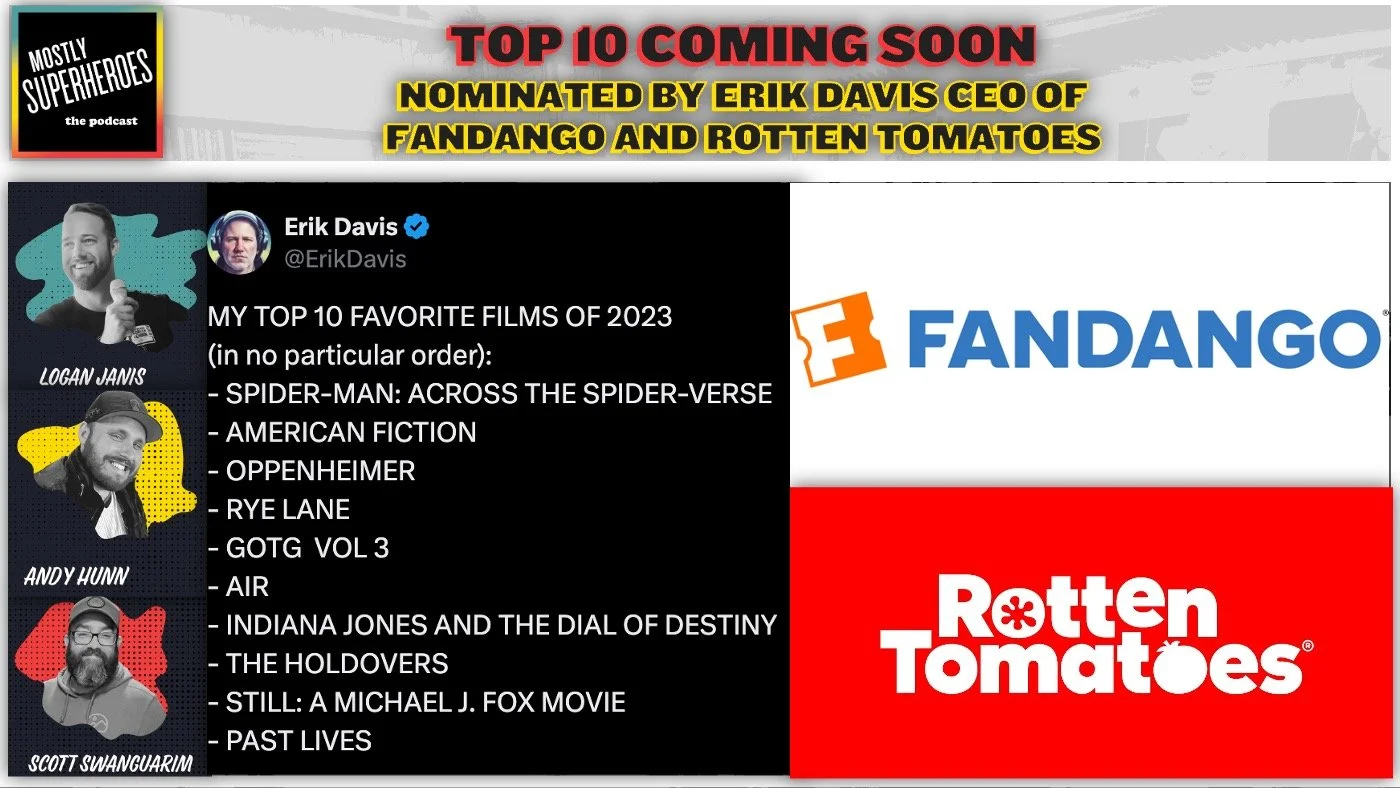 MOSTLY SUPERHEROES the podcast

TOP 10 COMING SOON
NOMINATED BY ERIK DAVIS CEO OF FANDANGO AND ROTTEN TOMATOES

LOGAN JANIS
ANDY HUNN
SCOTT SWANGUARIM

Erik Davis
@ErikDavis

MY TOP 10 FAVORITE FILMS OF 2023
(in no particular order):
- SPIDER-MAN: ACROSS THE SPIDER-VERSE
- AMERICAN FICTION
- OPPENHEIMER
- RYE LANE
- GOTG VOL 3
- AIR
- INDIANA JONES AND THE DIAL OF DESTINY
- THE HOLDOVERS
- STILL: A MICHAEL J. FOX MOVIE
- PAST LIVES

FANDANGO

Rotten Tomatoes